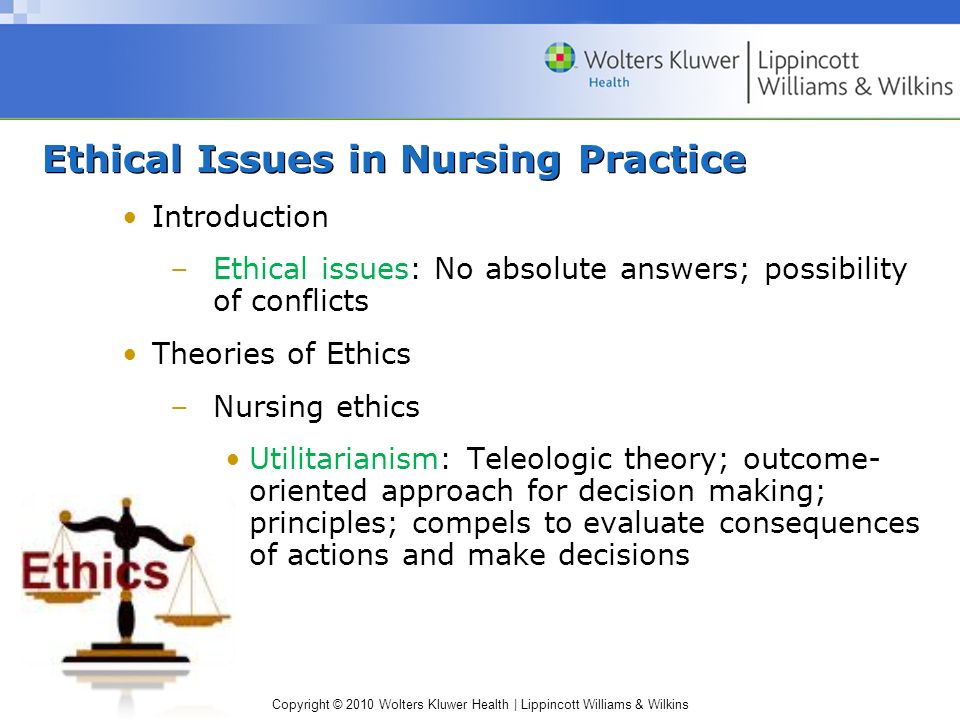 Wolters Kluwer Health | Lippincott Williams & Wilkins

Ethical Issues in Nursing Practice

• Introduction

– Ethical issues: No absolute answers; possibility of conflicts

• Theories of Ethics

– Nursing ethics

• Utilitarianism: Teleologic theory; outcome-oriented approach for decision making; principles; compels to evaluate consequences of actions and make decisions

Ethics

Copyright © 2010 Wolters Kluwer Health | Lippincott Williams & Wilkins